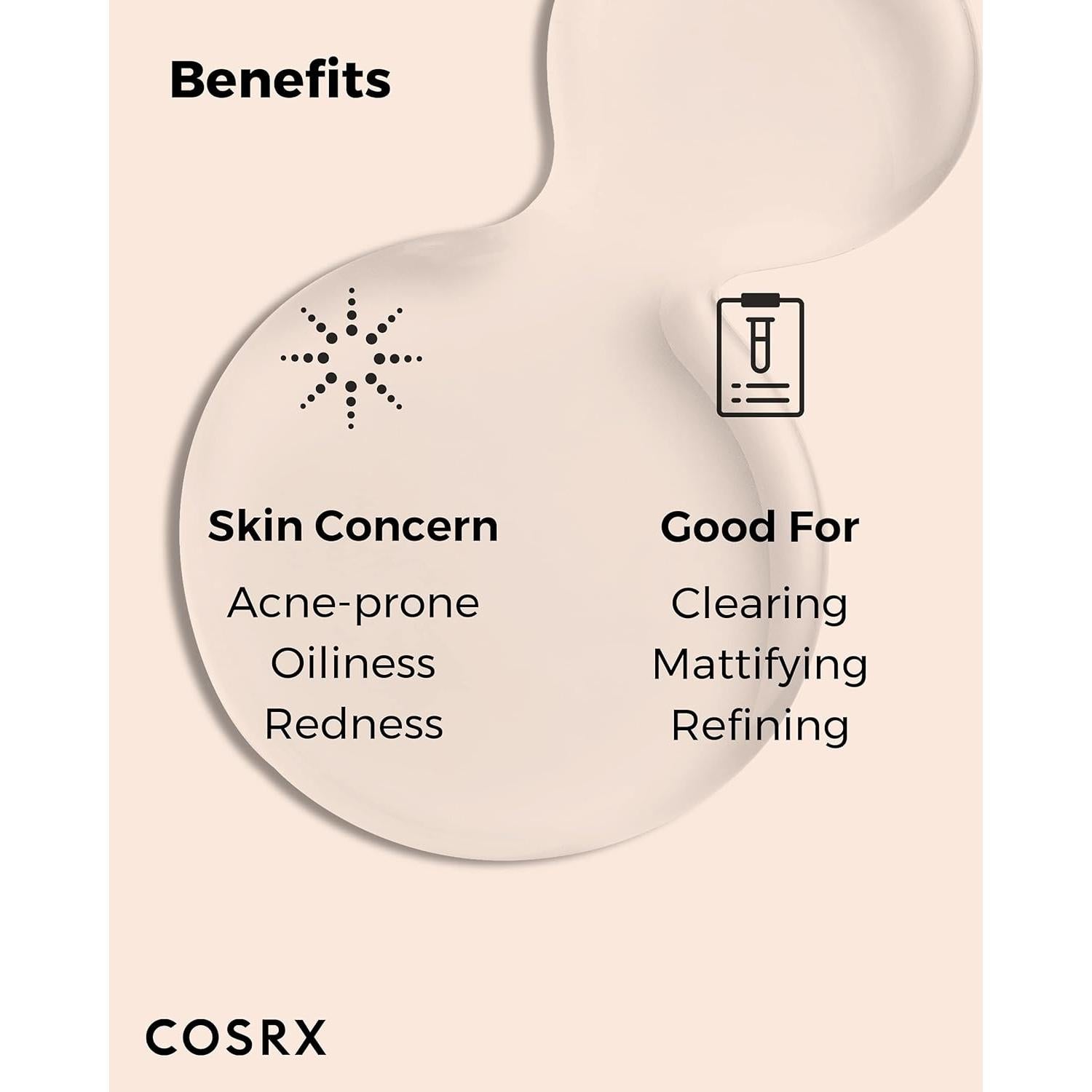 Benefits

Skin Concern

Acne-prone
Oiliness
Redness

Good For

Clearing
Mattifying
Refining

COSRX